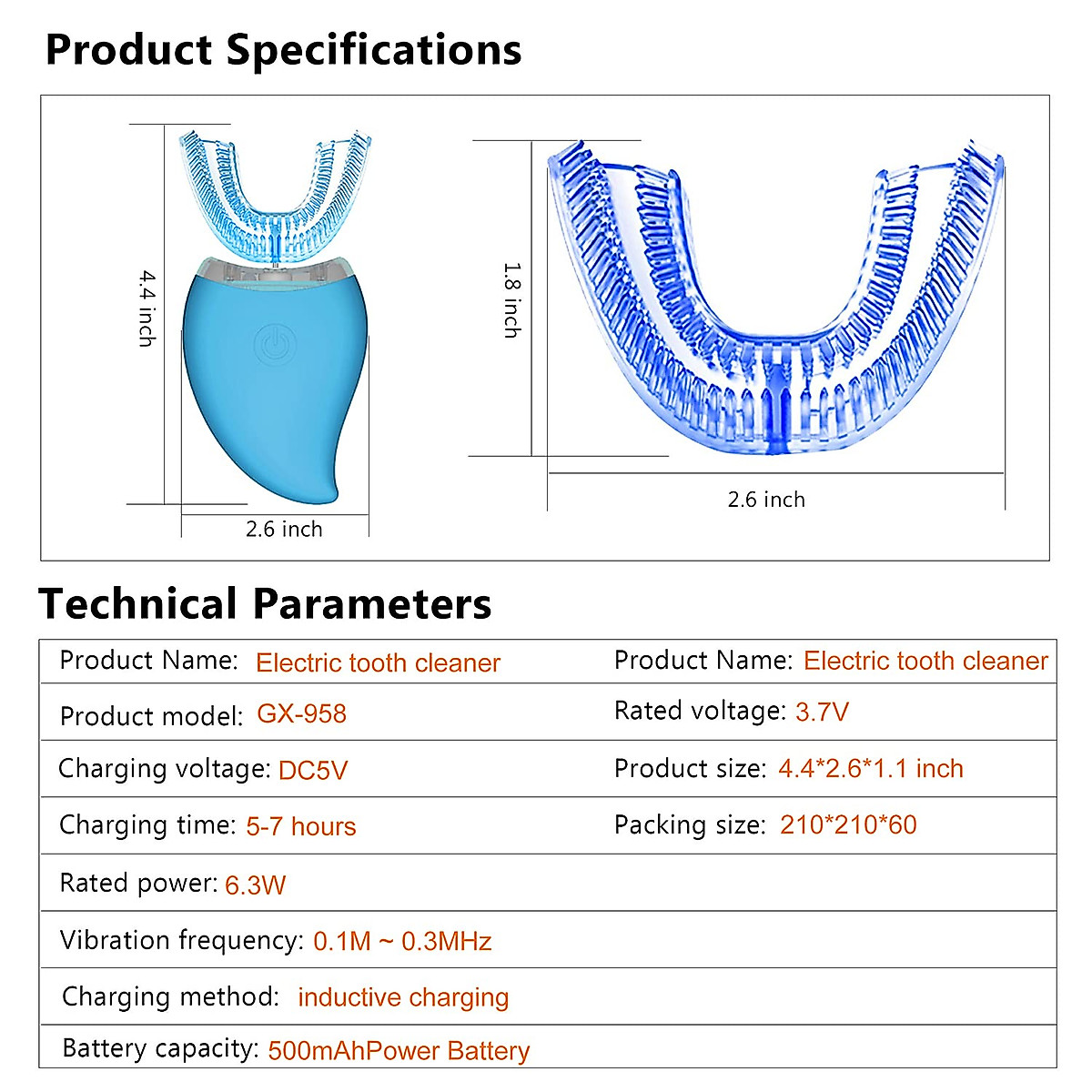 Product Specifications

4.4 inch

2.6 inch

1.8 inch

2.6 inch

Technical Parameters

| Product Name: Electric tooth cleaner | Product Name: Electric tooth cleaner |
|---|---|
| Product model: GX-958 | Rated voltage: 3.7V |
| Charging voltage: DC5V | Product size: 4.4*2.6*1.1 inch |
| Charging time: 5-7 hours | Packing size: 210*210*60 |
| Rated power: 6.3W | |
| Vibration frequency: 0.1M ~ 0.3MHz | |
| Charging method: inductive charging | |
| Battery capacity: 500mAhPower Battery | |